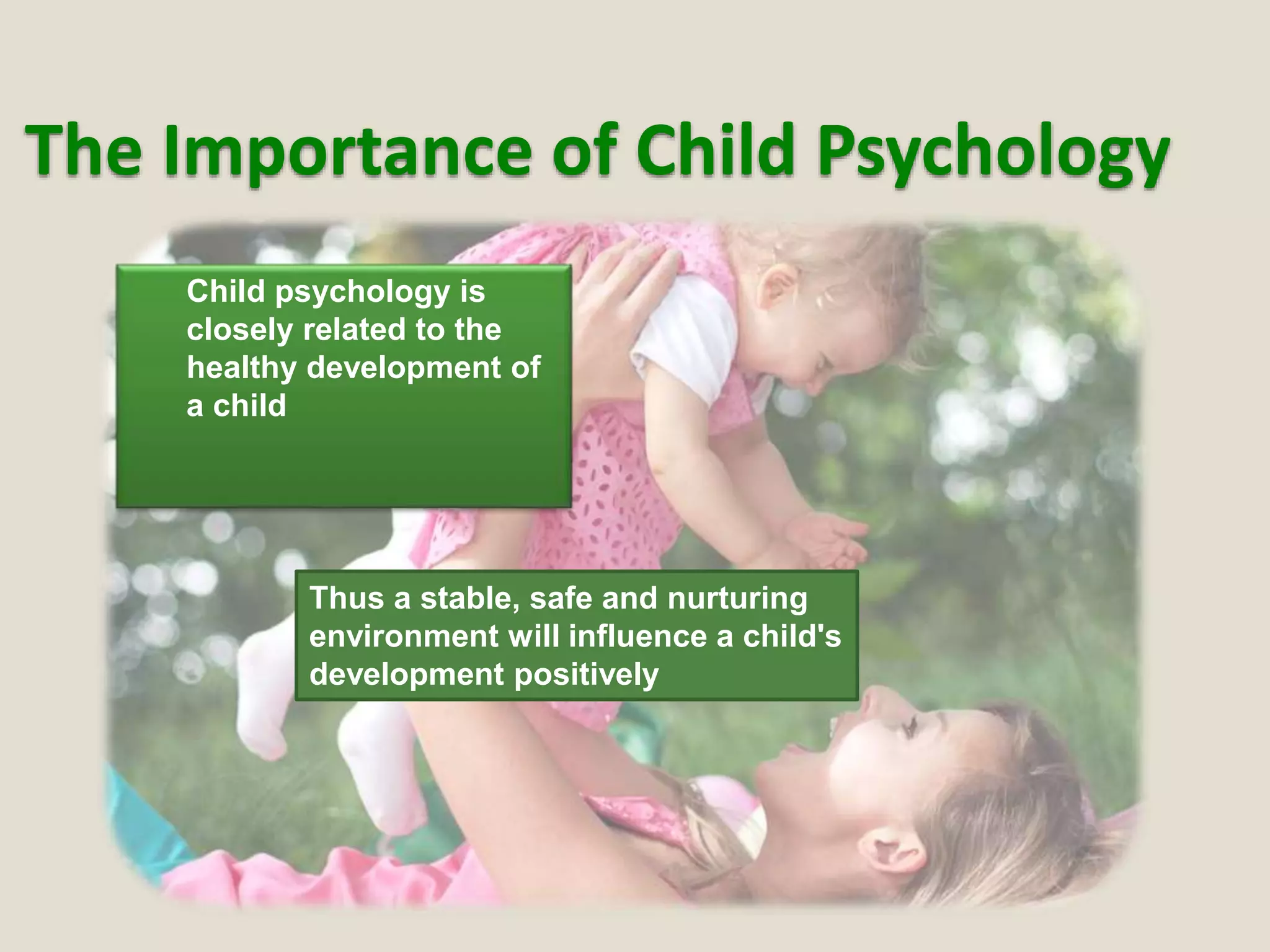 The Importance of Child Psychology

Child psychology is closely related to the healthy development of a child

Thus a stable, safe and nurturing environment will influence a child's development positively